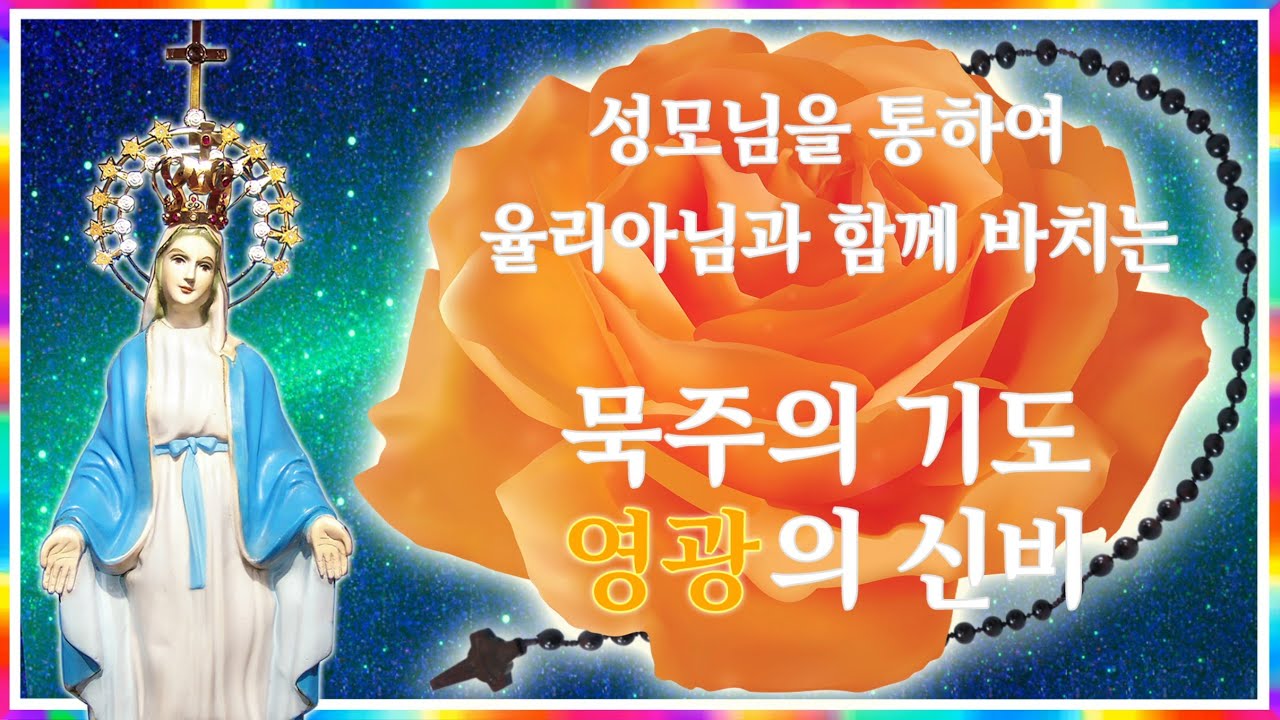 성모님을 통하여
율리아님과 함께 바치는

묵주의 기도
영광의 신비